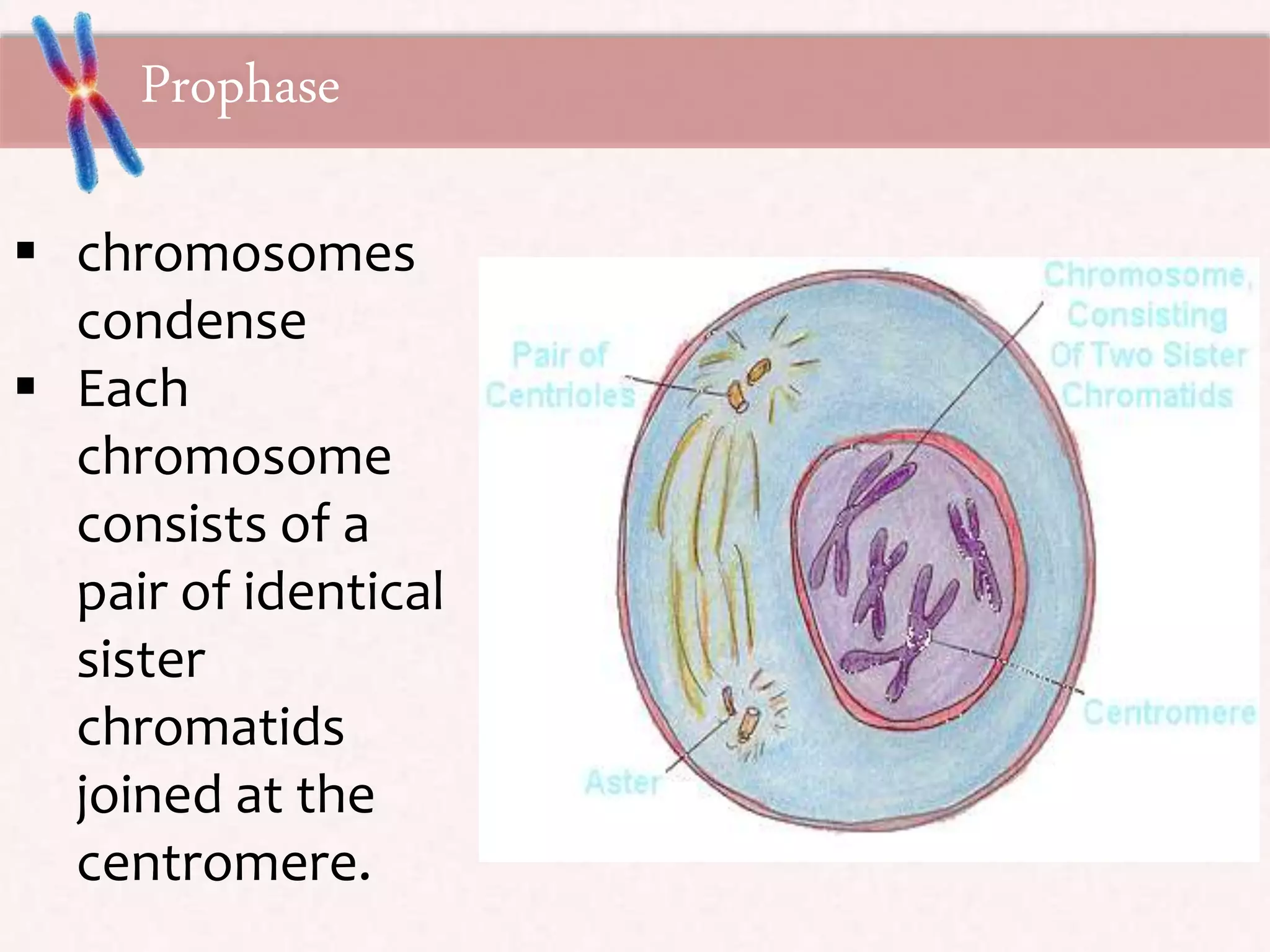 Prophase

▪ chromosomes condense
▪ Each chromosome consists of a pair of identical sister chromatids joined at the centromere.

Pair of Centrioles

Chromosome, Consisting Of Two Sister Chromatids

Centromere

Aster